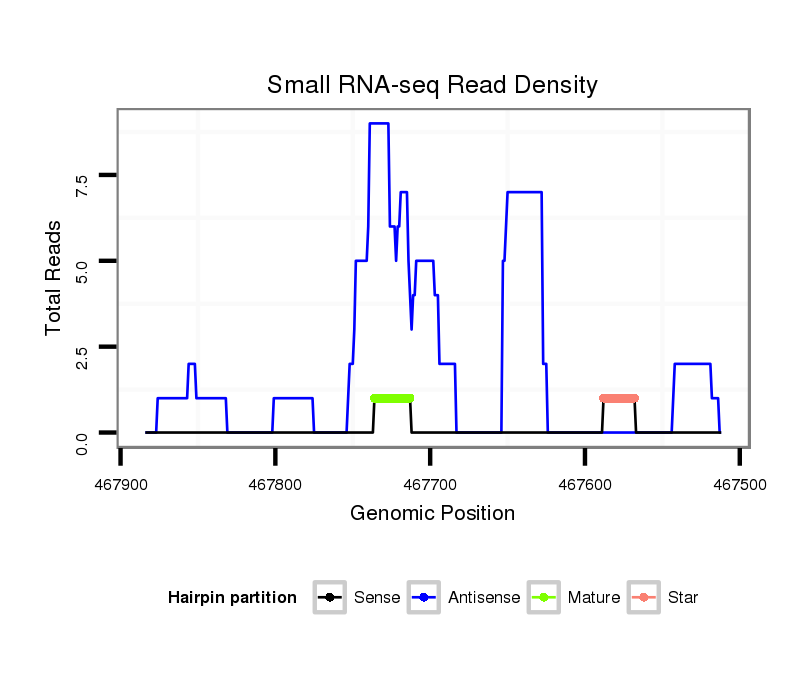 Small RNA-seq Read Density

Total Reads

7.5
5.0
2.5
0.0

467900
467800
467700
467600
467500

Genomic Position

Hairpin partition
Sense
Antisense
Mature
Star